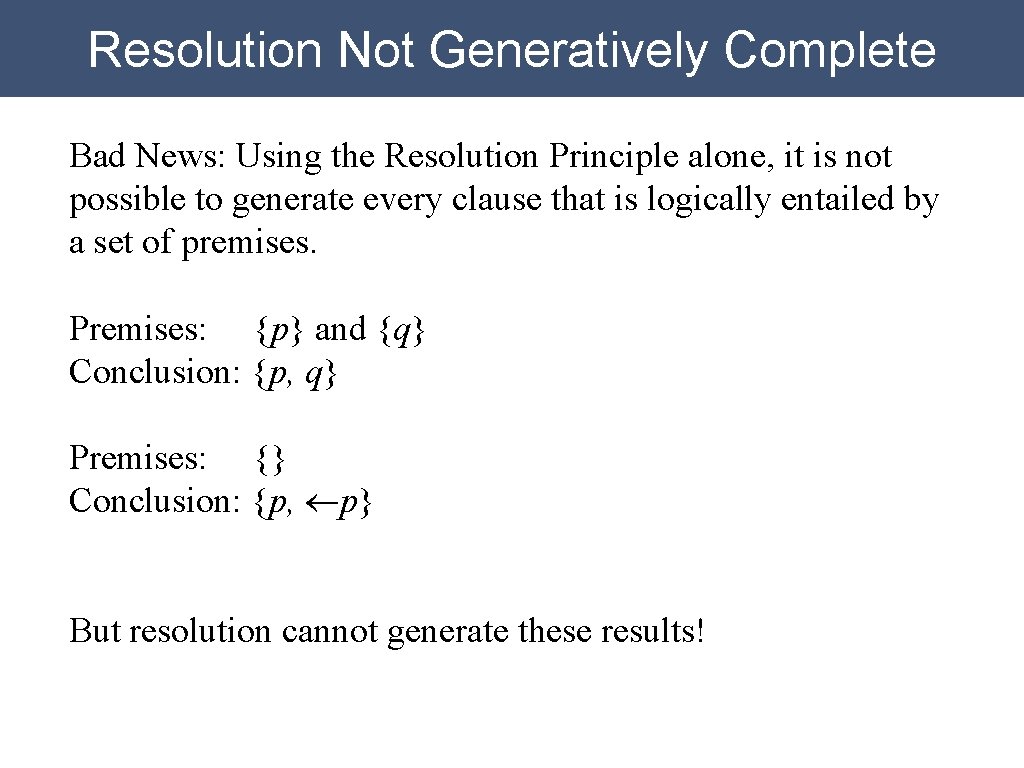 Resolution Not Generatively Complete

Bad News: Using the Resolution Principle alone, it is not possible to generate every clause that is logically entailed by a set of premises.

Premises: $\{p\}$ and $\{q\}$
Conclusion: $\{p, q\}$

Premises: $\{\}$
Conclusion: $\{p, \leftarrow p\}$

But resolution cannot generate these results!